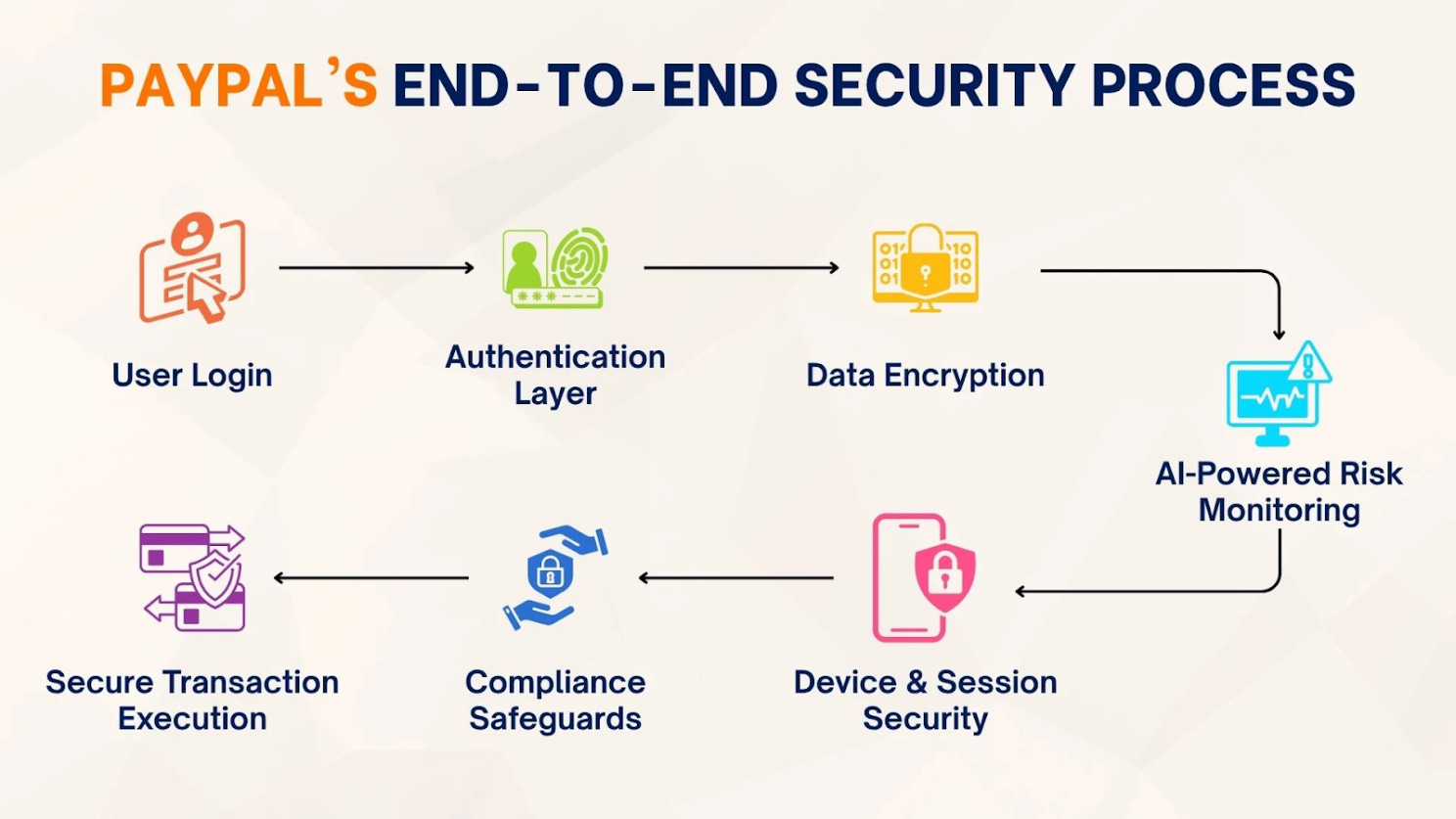 PAYPAL'S END-TO-END SECURITY PROCESS

User Login

Authentication Layer

Data Encryption

AI-Powered Risk Monitoring

Device & Session Security

Compliance Safeguards

Secure Transaction Execution